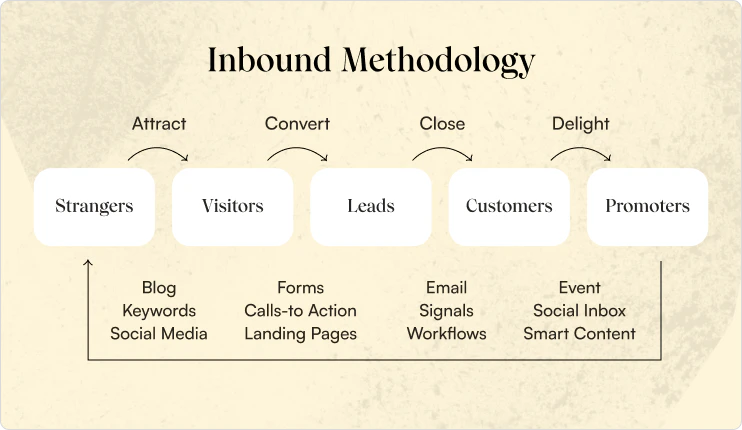 Inbound Methodology

Attract
Convert
Close
Delight

Strangers
Visitors
Leads
Customers
Promoters

Blog
Keywords
Social Media

Forms
Calls-to Action
Landing Pages

Email
Signals
Workflows

Event
Social Inbox
Smart Content